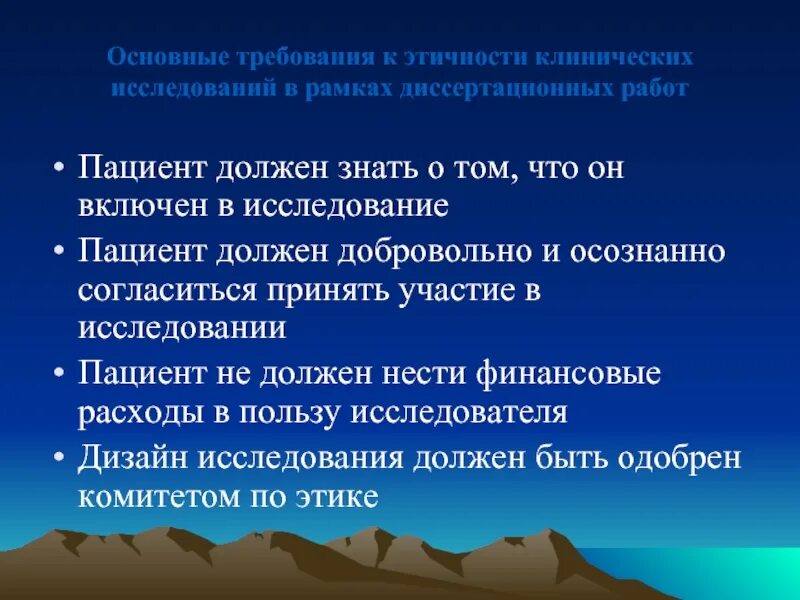 Основные требования к этичности клинических исследований в рамках диссертационных работ

• Пациент должен знать о том, что он включен в исследование
• Пациент должен добровольно и осознанно согласиться принять участие в исследовании
• Пациент не должен нести финансовые расходы в пользу исследователя
• Дизайн исследования должен быть одобрен комитетом по этике